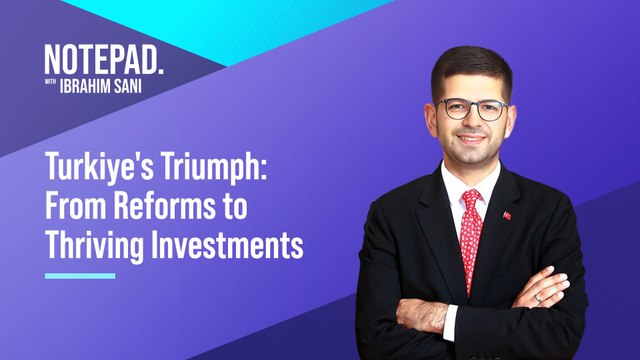 NOTEPAD.
WITH IBRAHIM SANI

Turkiye's Triumph: From Reforms to Thriving Investments